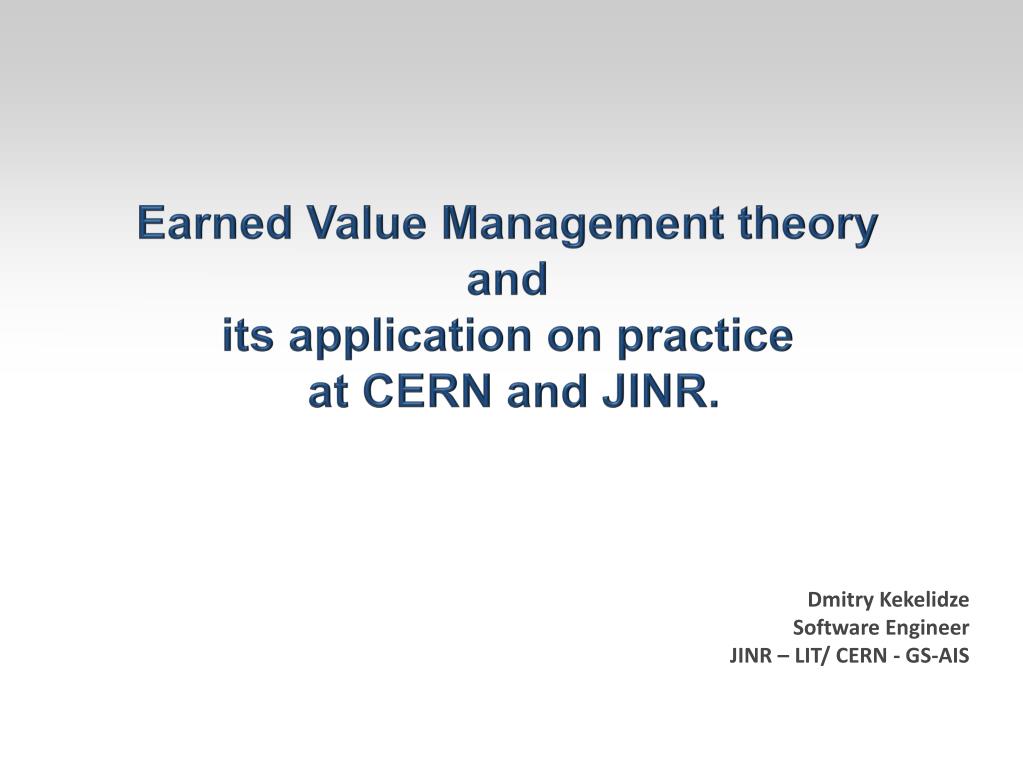 Earned Value Management theory
and
its application on practice
at CERN and JINR.

Dmitry Kekelidze
Software Engineer
JINR – LIT/ CERN - GS-AIS